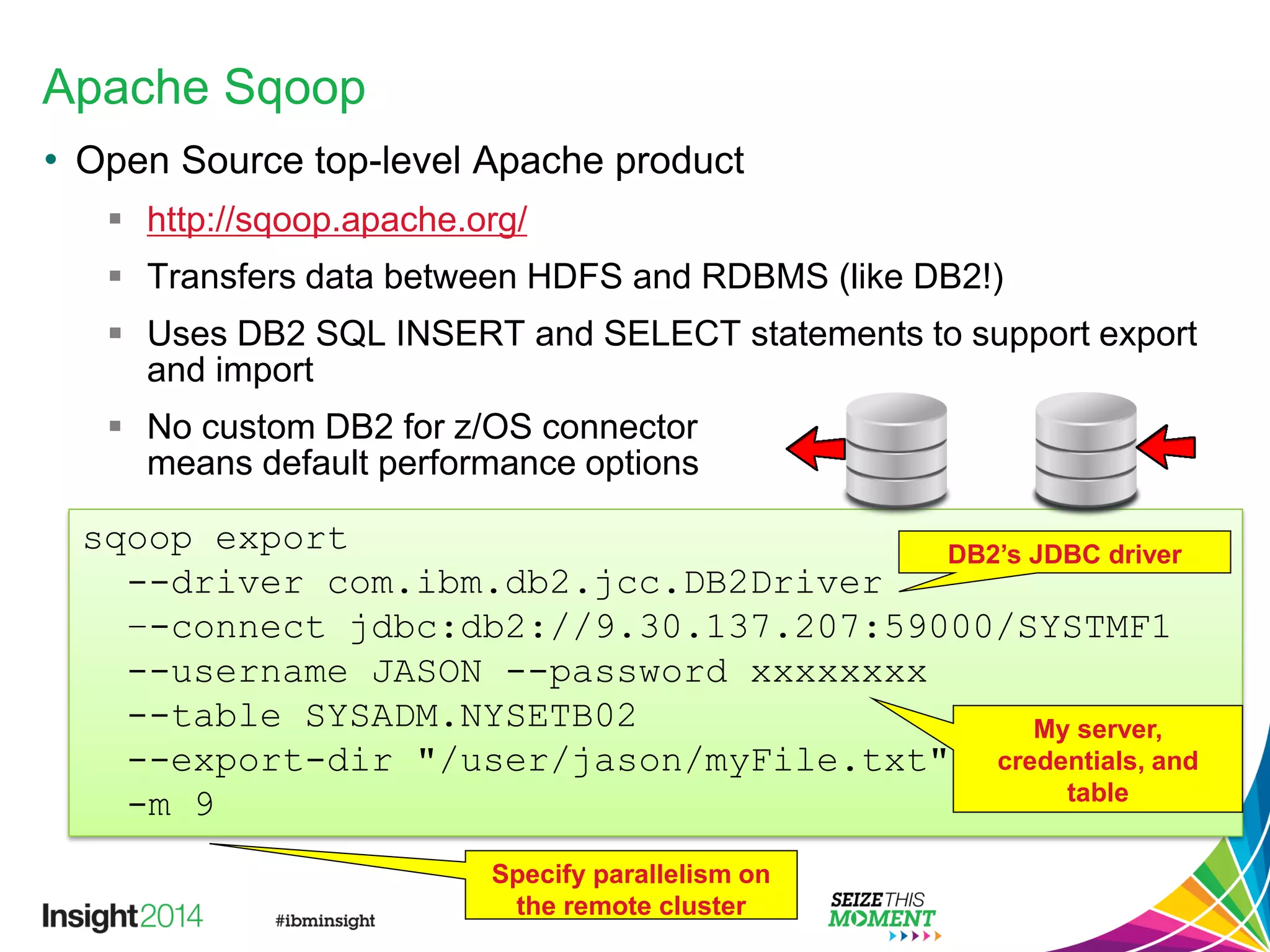 Apache Sqoop

• Open Source top-level Apache product

▪ http://sqoop.apache.org/

▪ Transfers data between HDFS and RDBMS (like DB2!)

▪ Uses DB2 SQL INSERT and SELECT statements to support export and import

▪ No custom DB2 for z/OS connector means default performance options

sqoop export
--driver com.ibm.db2.jcc.DB2Driver
--connect jdbc:db2://9.30.137.207:59000/SYSTMF1
--username JASON --password xxxxxxxx
--table SYSADM.NYSETB02
--export-dir "/user/jason/myFile.txt"
-m 9

DB2's JDBC driver

My server, credentials, and table

Specify parallelism on the remote cluster

Insight2014

#ibminsight

SEIZE THIS MOMENT